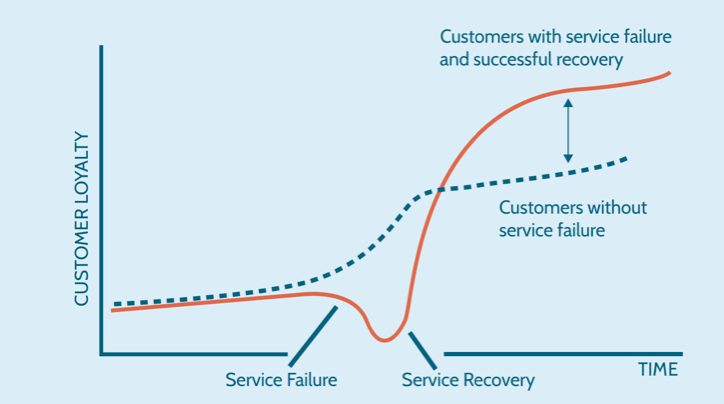 Customers with service failure and successful recovery

CUSTOMER LOYALTY

Customers without service failure

Service Failure

Service Recovery

TIME